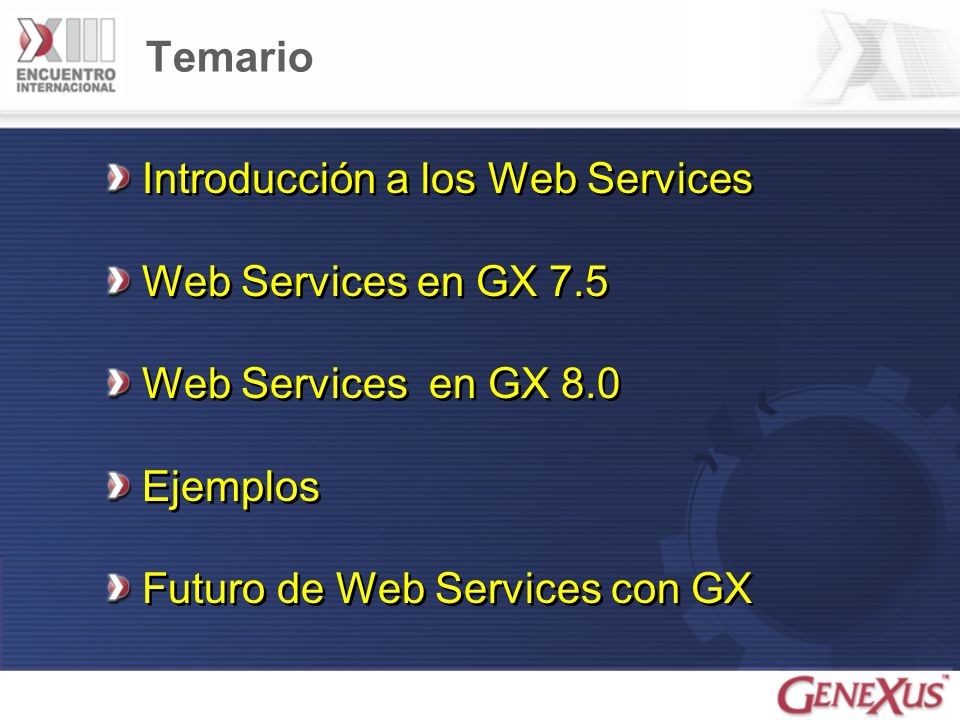 XIII
ENCUENTRO INTERNACIONAL

Temario

Introducción a los Web Services

Web Services en GX 7.5

Web Services en GX 8.0

Ejemplos

Futuro de Web Services con GX

GENEXUS